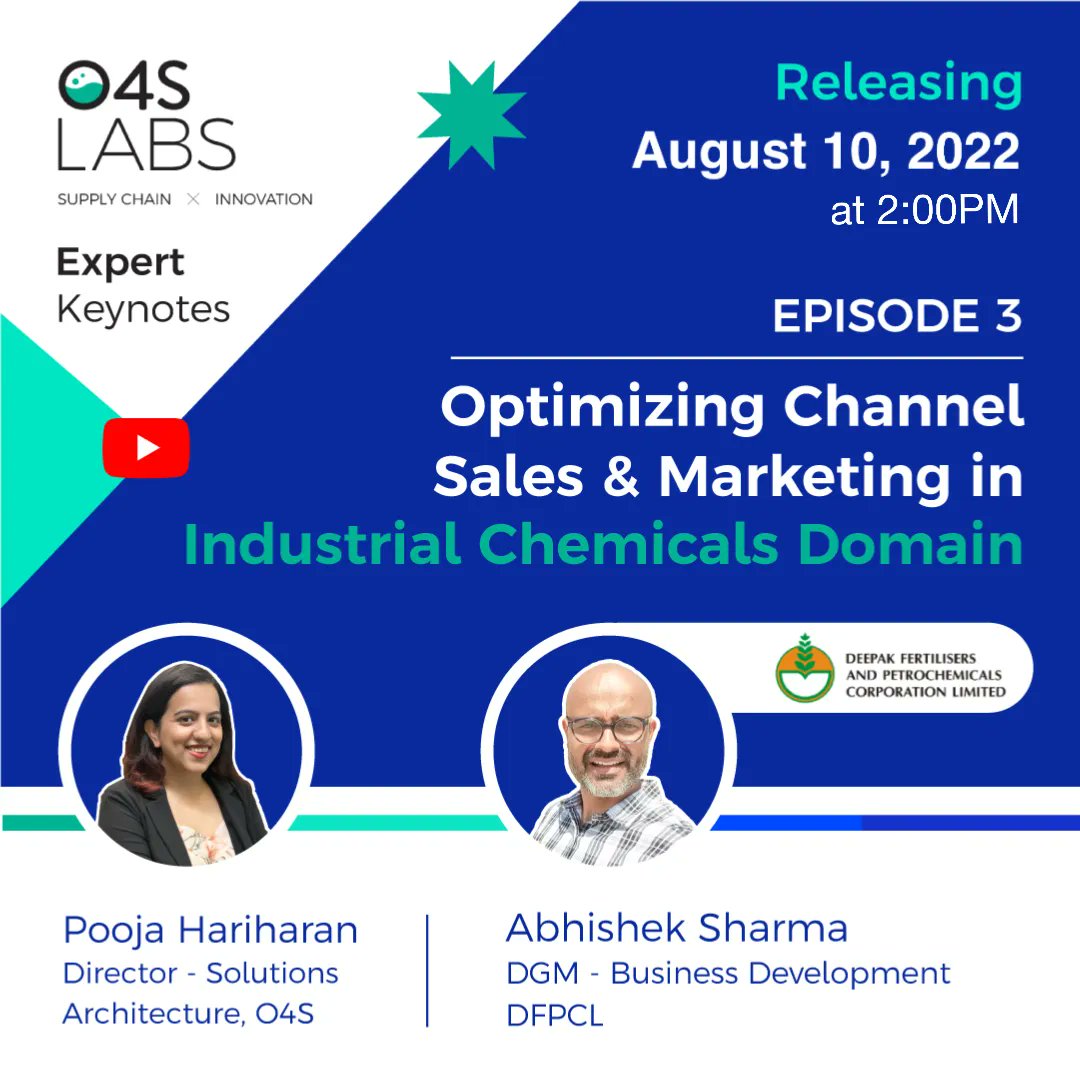 O4S LABS
SUPPLY CHAIN × INNOVATION

Expert Keynotes

Releasing
August 10, 2022
at 2:00PM

EPISODE 3

Optimizing Channel Sales & Marketing in Industrial Chemicals Domain

DEEPAK FERTILISERS AND PETROCHEMICALS CORPORATION LIMITED

Pooja Hariharan
Director - Solutions Architecture, O4S

Abhishek Sharma
DGM - Business Development
DFPCL